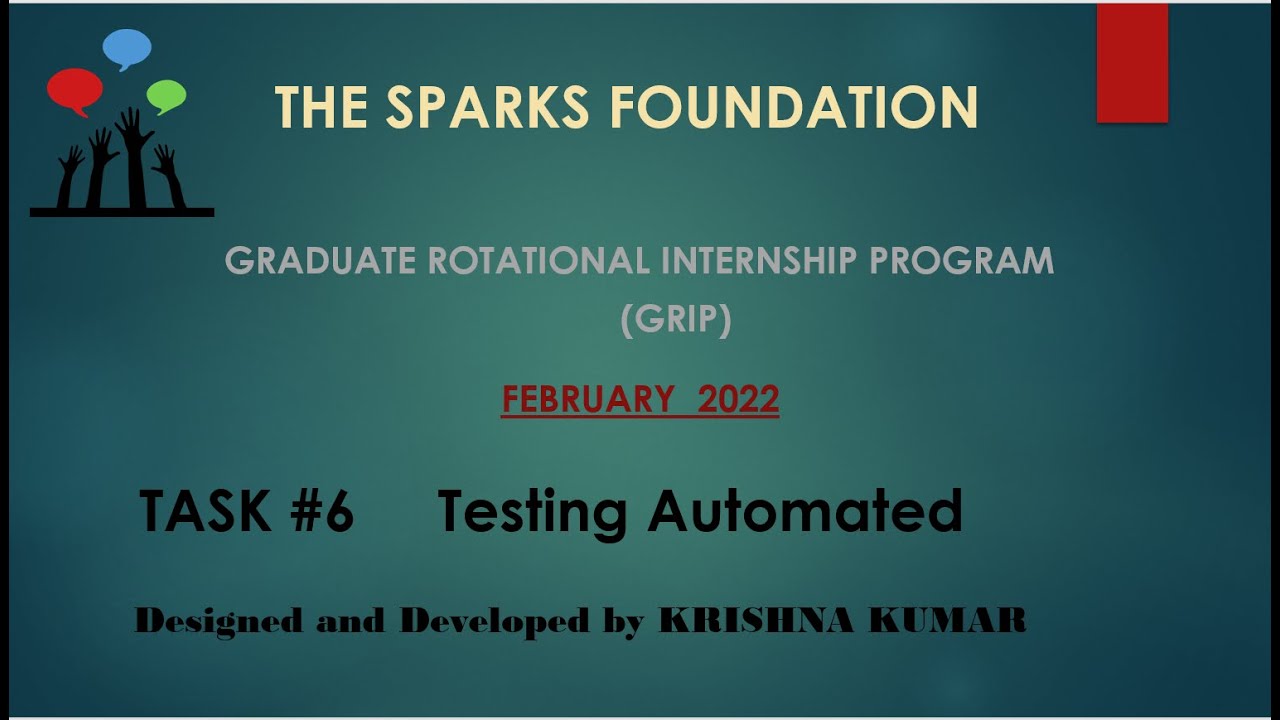 THE SPARKS FOUNDATION

GRADUATE ROTATIONAL INTERNSHIP PROGRAM (GRIP)

FEBRUARY 2022

TASK #6 Testing Automated

Designed and Developed by KRISHNA KUMAR